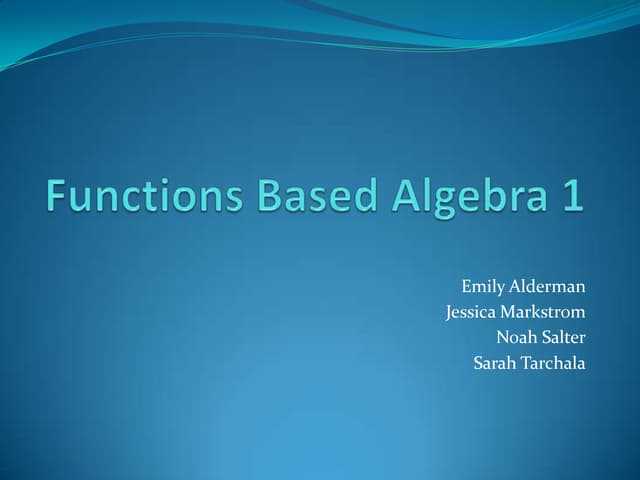 Functions Based Algebra 1

Emily Alderman
Jessica Markstrom
Noah Salter
Sarah Tarchala